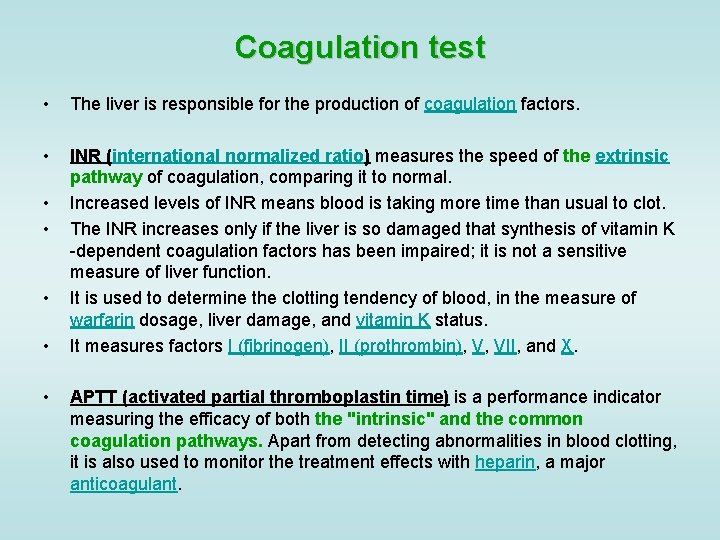 Coagulation test

• The liver is responsible for the production of coagulation factors.

• INR (international normalized ratio) measures the speed of the extrinsic pathway of coagulation, comparing it to normal.
• Increased levels of INR means blood is taking more time than usual to clot.
• The INR increases only if the liver is so damaged that synthesis of vitamin K -dependent coagulation factors has been impaired; it is not a sensitive measure of liver function.
• It is used to determine the clotting tendency of blood, in the measure of warfarin dosage, liver damage, and vitamin K status.
• It measures factors I (fibrinogen), II (prothrombin), V, VII, and X.

• APTT (activated partial thromboplastin time) is a performance indicator measuring the efficacy of both the "intrinsic" and the common coagulation pathways. Apart from detecting abnormalities in blood clotting, it is also used to monitor the treatment effects with heparin, a major anticoagulant.